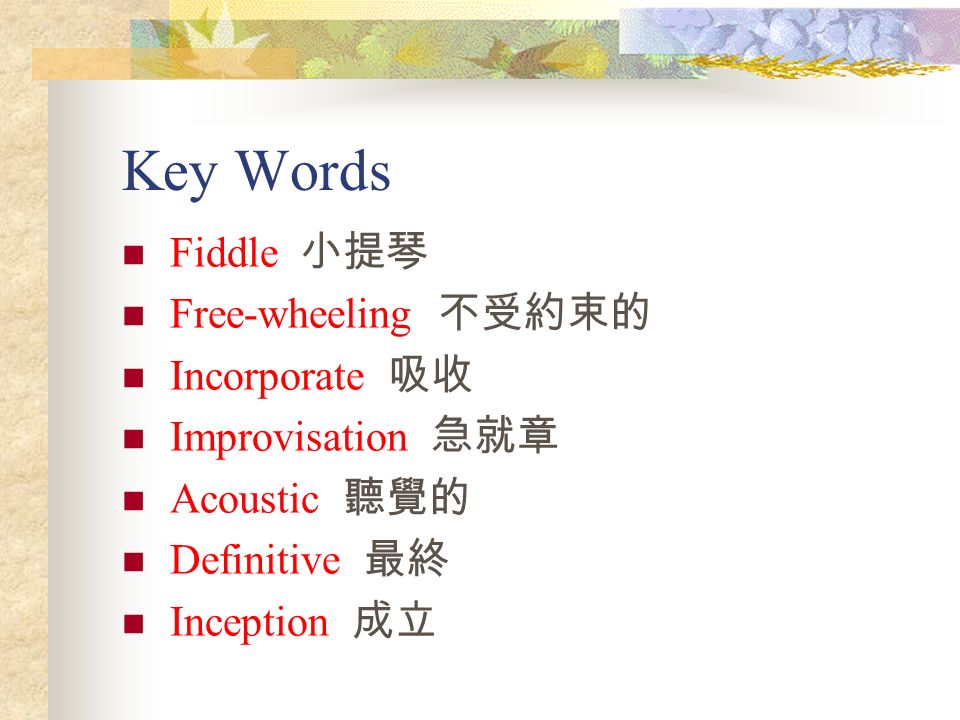 Key Words

■ Fiddle 小提琴
■ Free-wheeling 不受約束的
■ Incorporate 吸收
■ Improvisation 急就章
■ Acoustic 聽覺的
■ Definitive 最終
■ Inception 成立